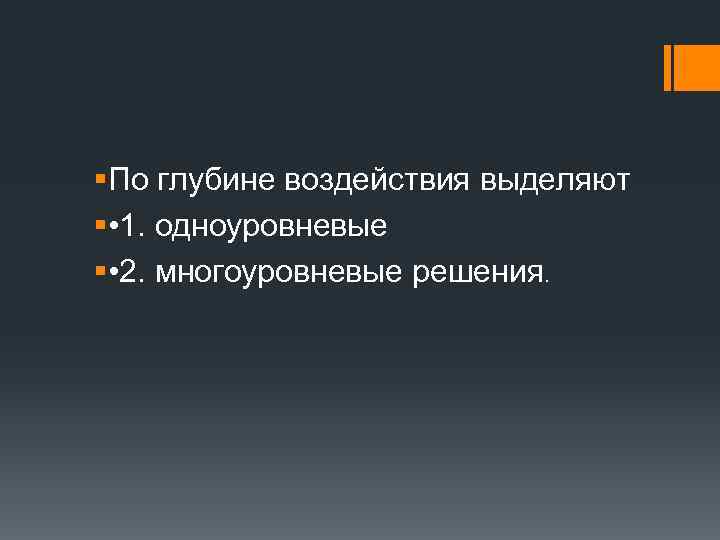 По глубине воздействия выделяют

•1. одноуровневые

•2. многоуровневые решения.